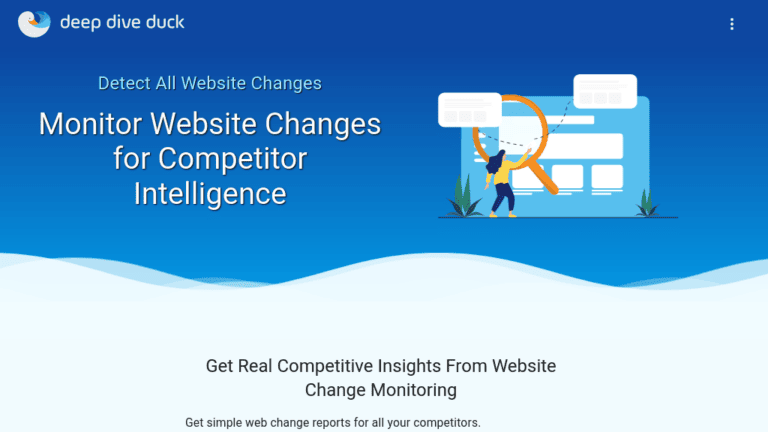 deep dive duck

Detect All Website Changes

Monitor Website Changes for Competitor Intelligence

Get Real Competitive Insights From Website Change Monitoring

Get simple web change reports for all your competitors.